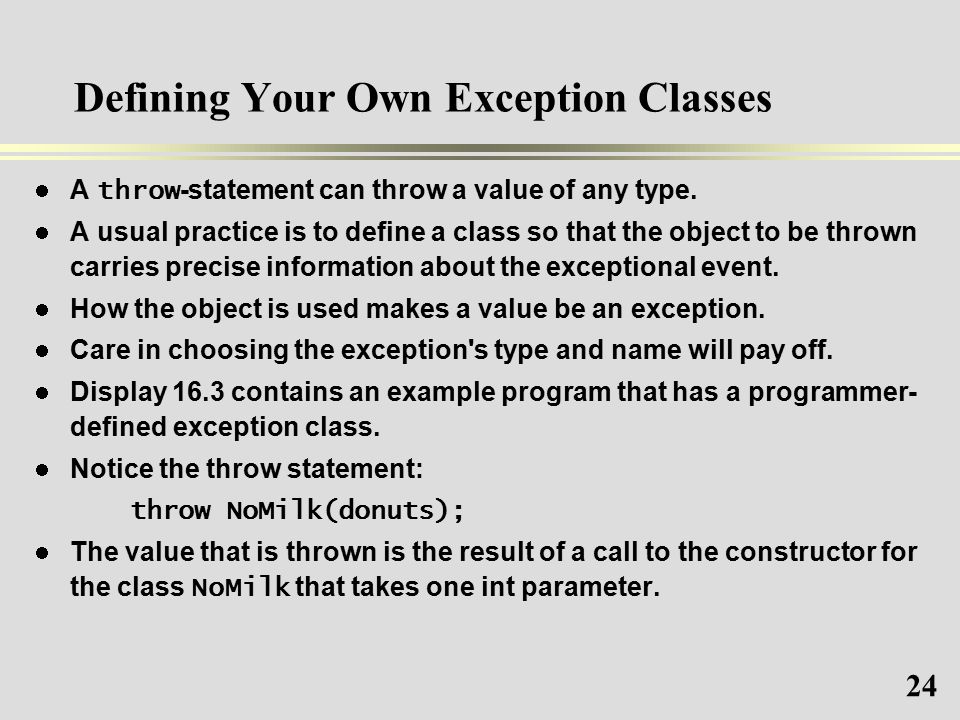 Defining Your Own Exception Classes

- A throw-statement can throw a value of any type.
- A usual practice is to define a class so that the object to be thrown carries precise information about the exceptional event.
- How the object is used makes a value be an exception.
- Care in choosing the exception's type and name will pay off.
- Display 16.3 contains an example program that has a programmer-defined exception class.
- Notice the throw statement:
  throw NoMilk(donuts);
- The value that is thrown is the result of a call to the constructor for the class NoMilk that takes one int parameter.

24